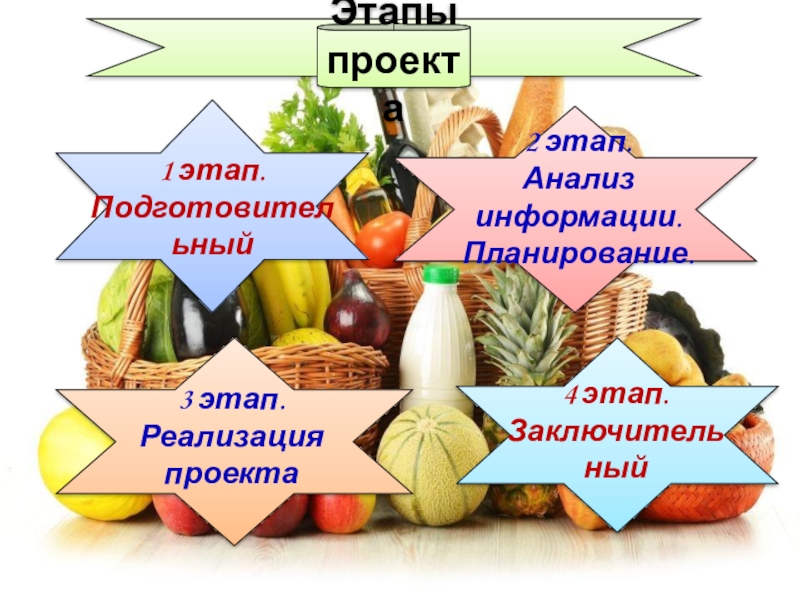 Этапы проекта

1 этап. Подготовительный

2 этап. Анализ информации. Планирование.

3 этап. Реализация проекта

4 этап. Заключительный